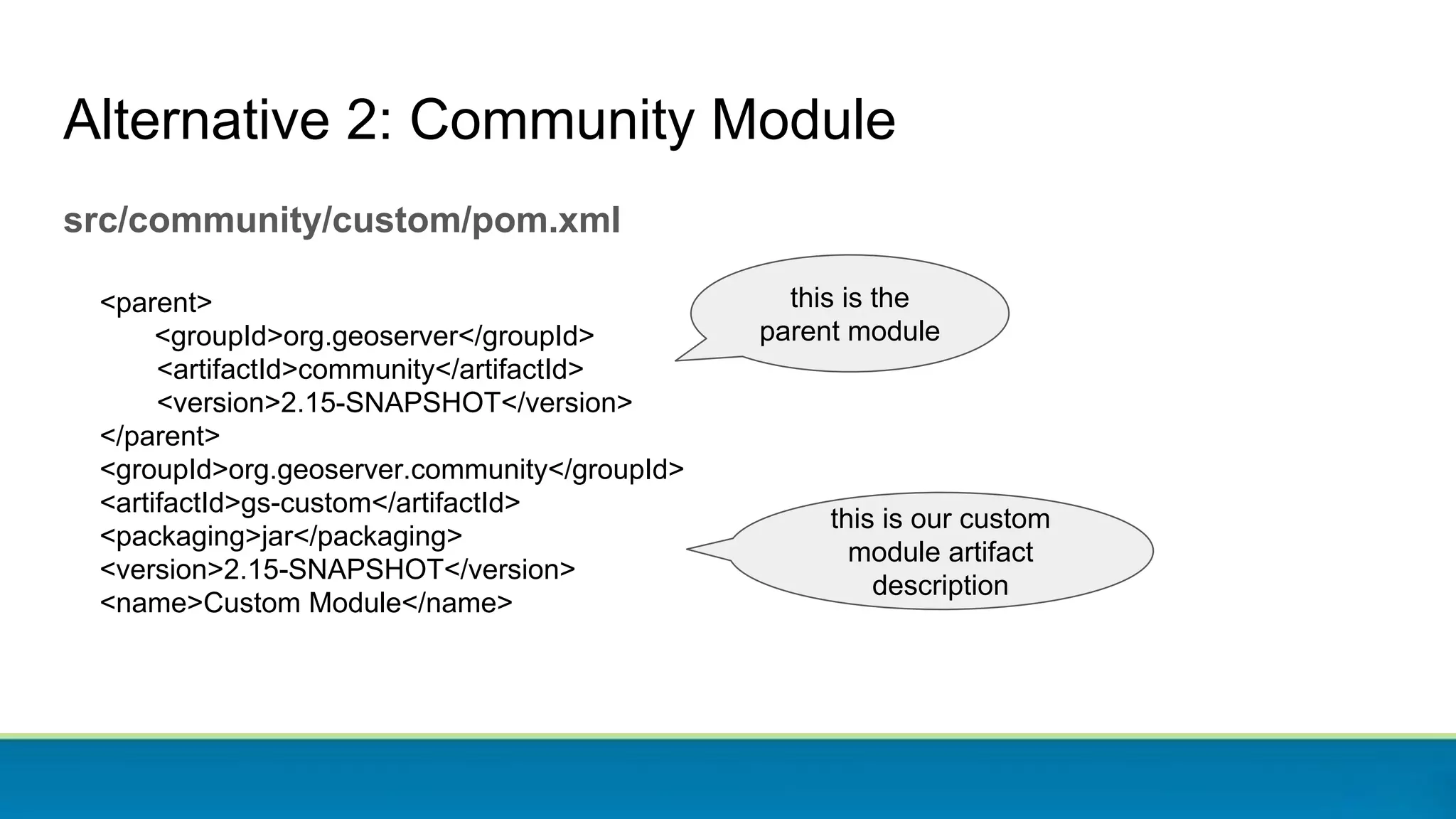 Alternative 2: Community Module

src/community/custom/pom.xml

<parent>
<groupId>org.geoserver</groupId>
<artifactId>community</artifactId>
<version>2.15-SNAPSHOT</version>
</parent>
<groupId>org.geoserver.community</groupId>
<artifactId>gs-custom</artifactId>
<packaging>jar</packaging>
<version>2.15-SNAPSHOT</version>
<name>Custom Module</name>

this is the parent module

this is our custom module artifact description